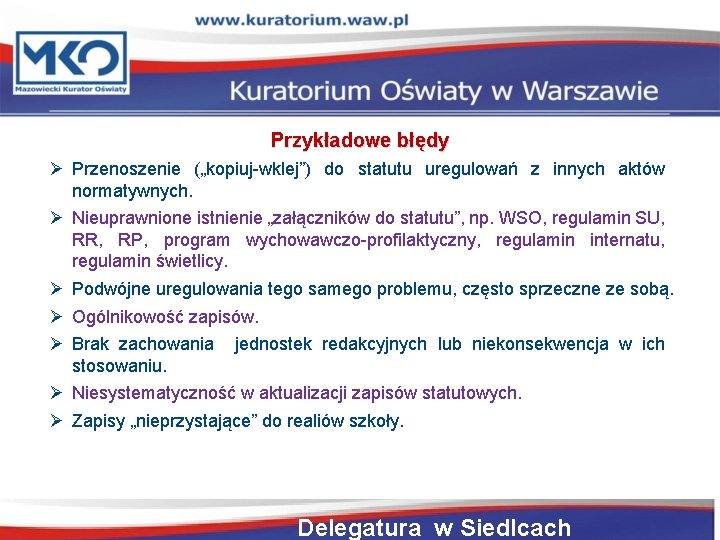 www.kuratorium.waw.pl

MKO
Mazowiecki Kurator Oświaty

Kuratorium Oświaty w Warszawie

Przykładowe błędy

➢ Przenoszenie („kopiuj-wklej”) do statutu uregulowań z innych aktów normatywnych.

➢ Nieuprawnione istnienie „załączników do statutu”, np. WSO, regulamin SU, RR, RP, program wychowawczo-profilaktyczny, regulamin internatu, regulamin świetlicy.

➢ Podwójne uregulowania tego samego problemu, często sprzeczne ze sobą.

➢ Ogólnikowość zapisów.

➢ Brak zachowania jednostek redakcyjnych lub niekonsekwencja w ich stosowaniu.

➢ Niesystematyczność w aktualizacji zapisów statutowych.

➢ Zapisy „nieprzystające” do realiów szkoły.

Delegatura w Siedlcach